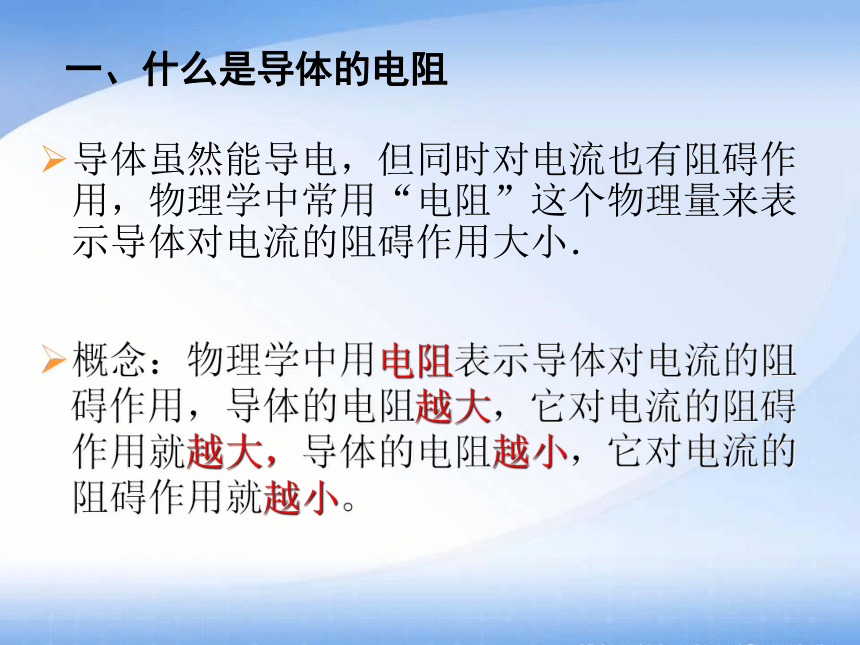 一、什么是导体的电阻

➢导体虽然能导电，但同时对电流也有阻碍作用，物理学中常用“电阻”这个物理量来表示导体对电流的阻碍作用大小.

➢概念：物理学中用电阻表示导体对电流的阻碍作用，导体的电阻越大，它对电流的阻碍作用就越大，导体的电阻越小，它对电流的阻碍作用就越小。